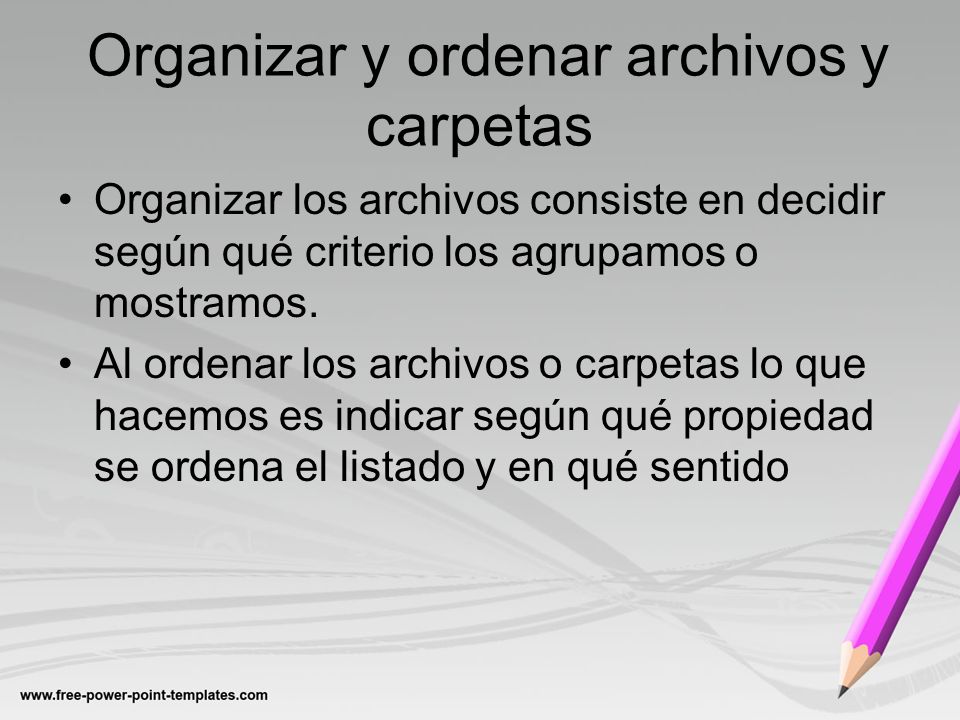 Organizar y ordenar archivos y carpetas

• Organizar los archivos consiste en decidir según qué criterio los agrupamos o mostramos.
• Al ordenar los archivos o carpetas lo que hacemos es indicar según qué propiedad se ordena el listado y en qué sentido

www.free-power-point-templates.com